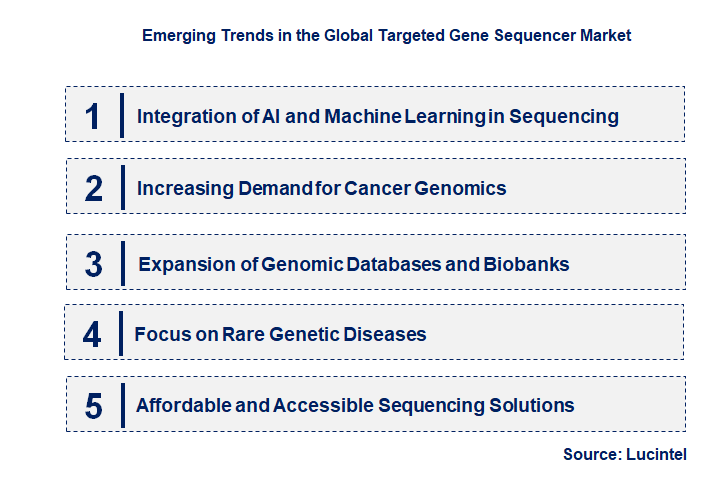 Emerging Trends in the Global Targeted Gene Sequencer Market

1 Integration of AI and Machine Learning in Sequencing

2 Increasing Demand for Cancer Genomics

3 Expansion of Genomic Databases and Biobanks

4 Focus on Rare Genetic Diseases

5 Affordable and Accessible Sequencing Solutions

Source: Lucintel